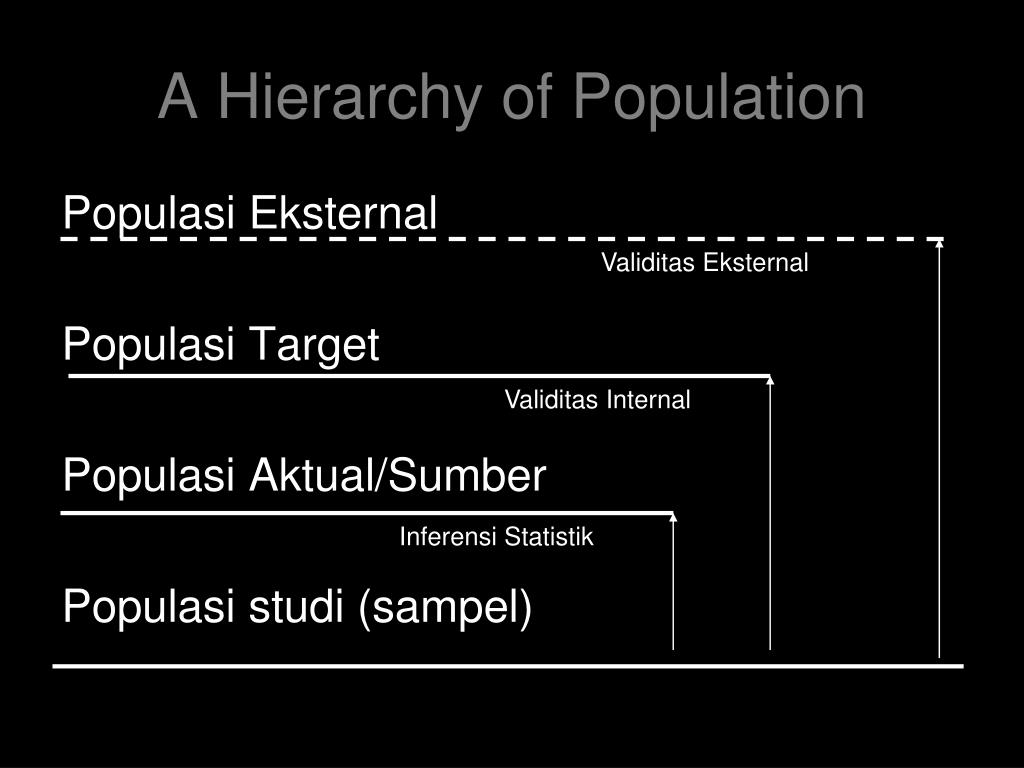 A Hierarchy of Population

Populasi Eksternal

Validitas Eksternal

Populasi Target

Validitas Internal

Populasi Aktual/Sumber

Inferensi Statistik

Populasi studi (sampel)